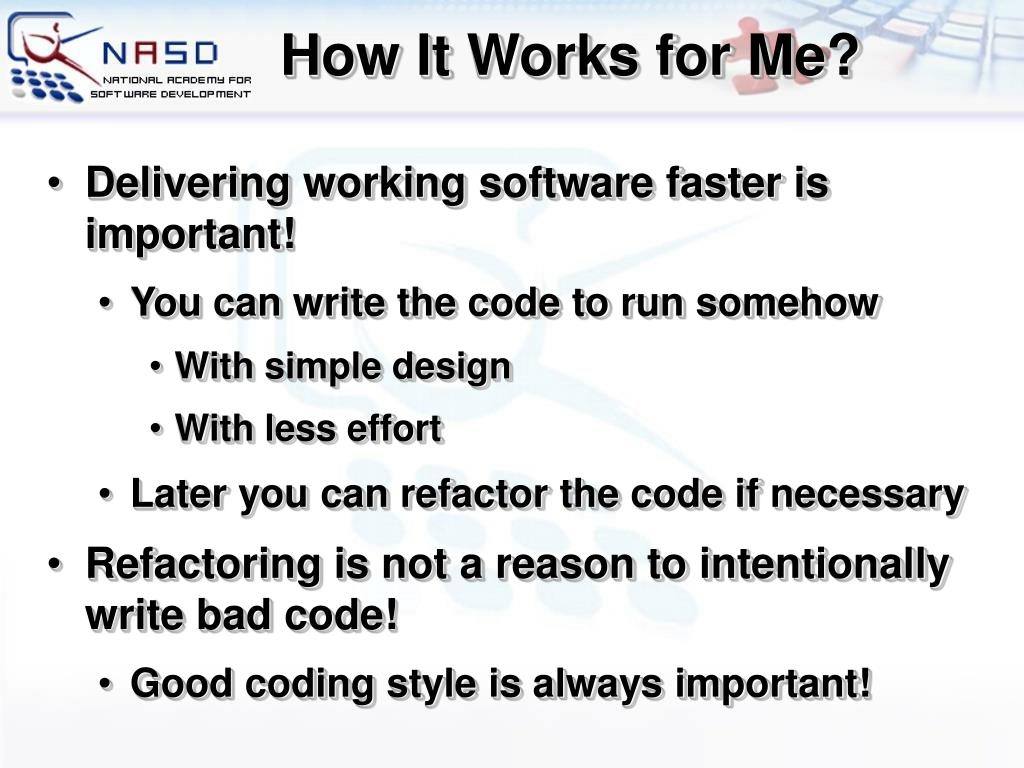 NASD
NATIONAL ACADEMY FOR SOFTWARE DEVELOPMENT

How It Works for Me?

• Delivering working software faster is important!
  • You can write the code to run somehow
    • With simple design
    • With less effort
  • Later you can refactor the code if necessary
• Refactoring is not a reason to intentionally write bad code!
  • Good coding style is always important!